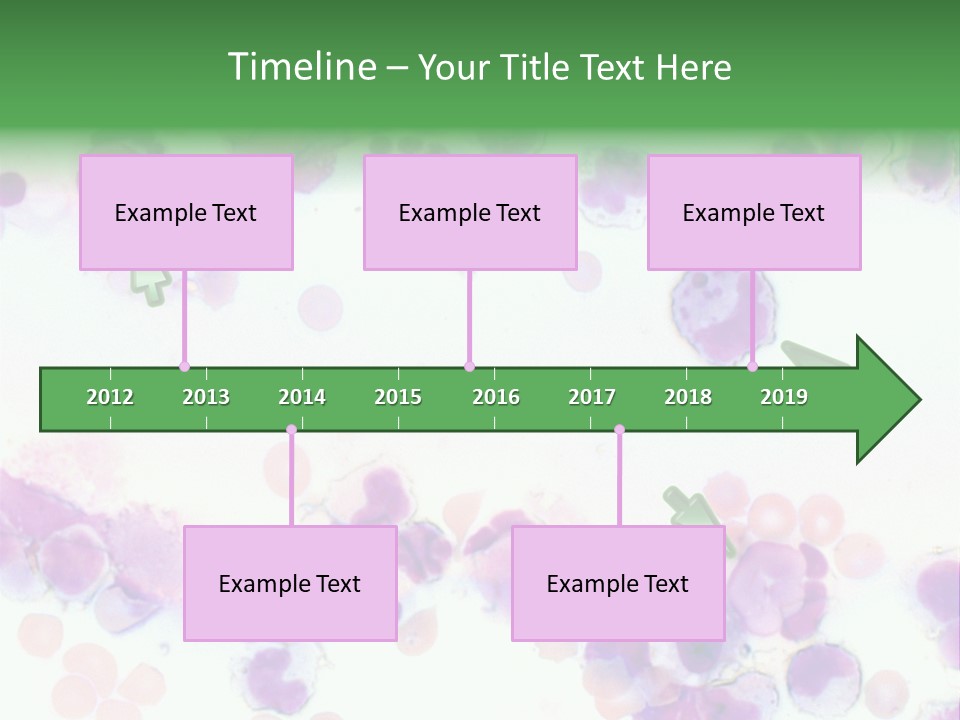 Timeline – Your Title Text Here

Example Text

Example Text

Example Text

2012 2013 2014 2015 2016 2017 2018 2019

Example Text

Example Text